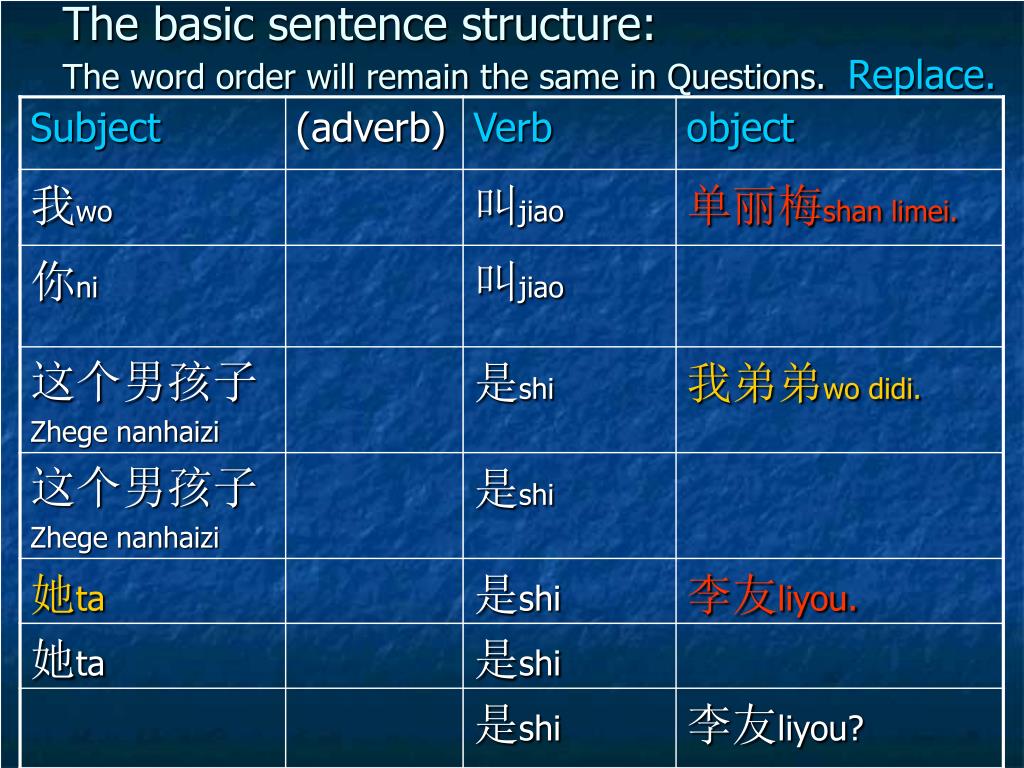 The basic sentence structure:

The word order will remain the same in Questions. Replace.

| Subject | (adverb) | Verb | object |
|---|---|---|---|
| 我wo | | 叫jiao | 单丽梅shan limei. |
| 你ni | | 叫jiao | |
| 这个男孩子 Zhege nanhaizi | | 是shi | 我弟弟wo didi. |
| 这个男孩子 Zhege nanhaizi | | 是shi | |
| 她ta | | 是shi | 李友liyou. |
| 她ta | | 是shi | |
| | | 是shi | 李友liyou? |